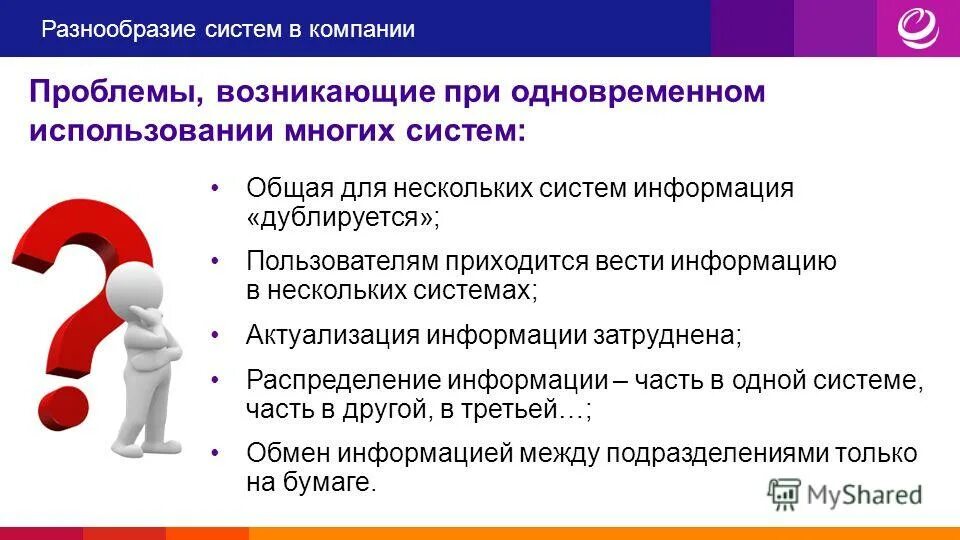 Разнообразие систем в компании

Проблемы, возникающие при одновременном использовании многих систем:

• Общая для нескольких систем информация «дублируется»;
• Пользователям приходится вести информацию в нескольких системах;
• Актуализация информации затруднена;
• Распределение информации – часть в одной системе, часть в другой, в третьей…;
• Обмен информацией между подразделениями только на бумаге.

MyShared